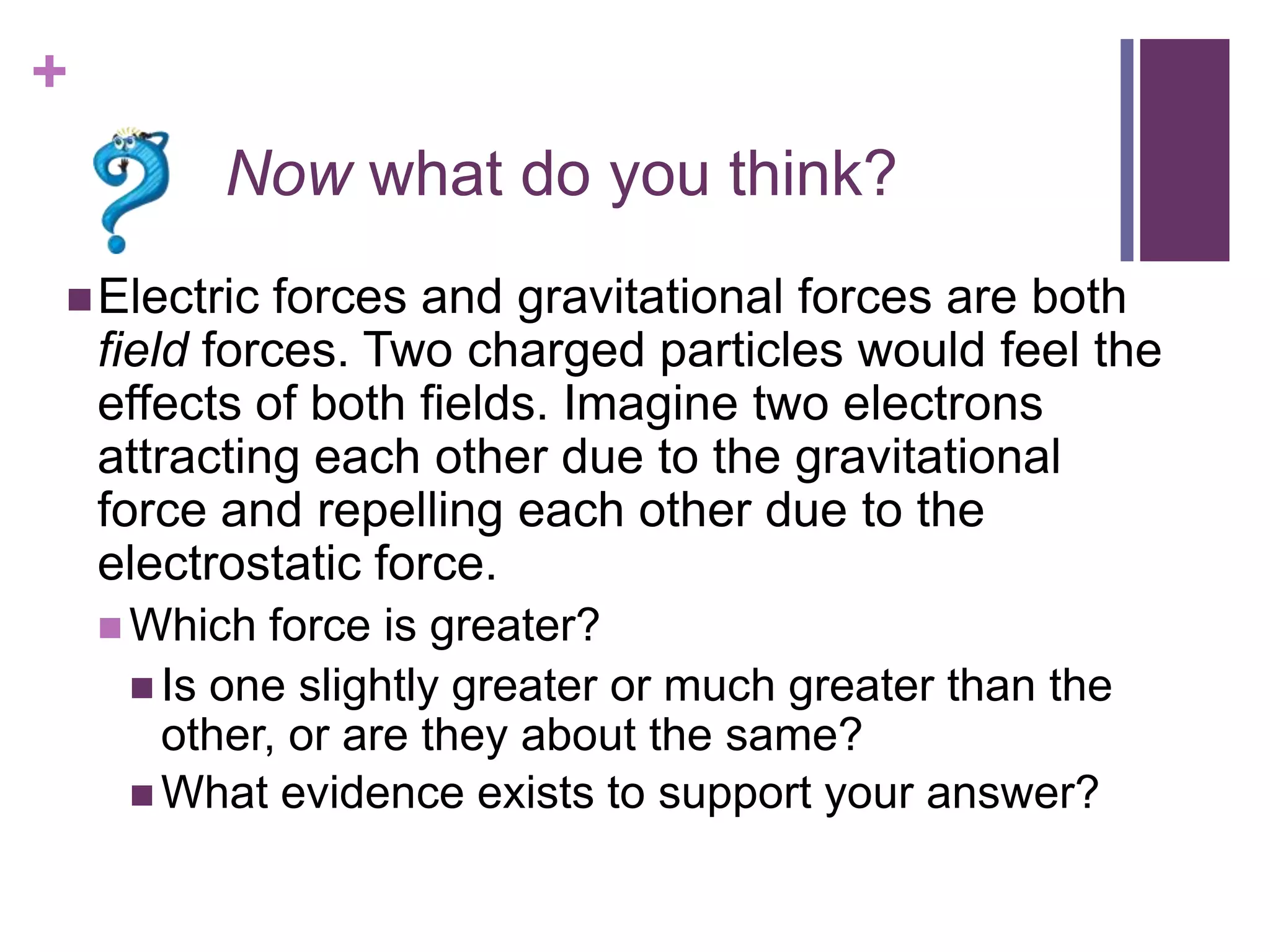 +

Now what do you think?

Electric forces and gravitational forces are both field forces. Two charged particles would feel the effects of both fields. Imagine two electrons attracting each other due to the gravitational force and repelling each other due to the electrostatic force.

Which force is greater?

Is one slightly greater or much greater than the other, or are they about the same?

What evidence exists to support your answer?